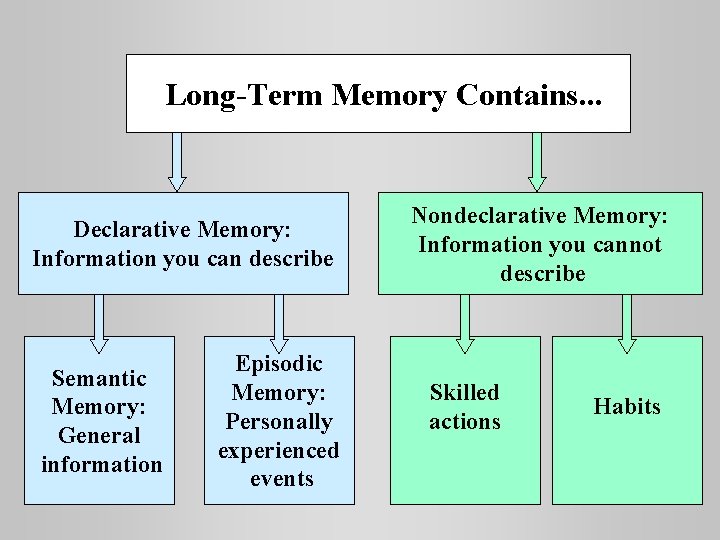 Long-Term Memory Contains...

Declarative Memory: Information you can describe

Nondeclarative Memory: Information you cannot describe

Semantic Memory: General information

Episodic Memory: Personally experienced events

Skilled actions

Habits